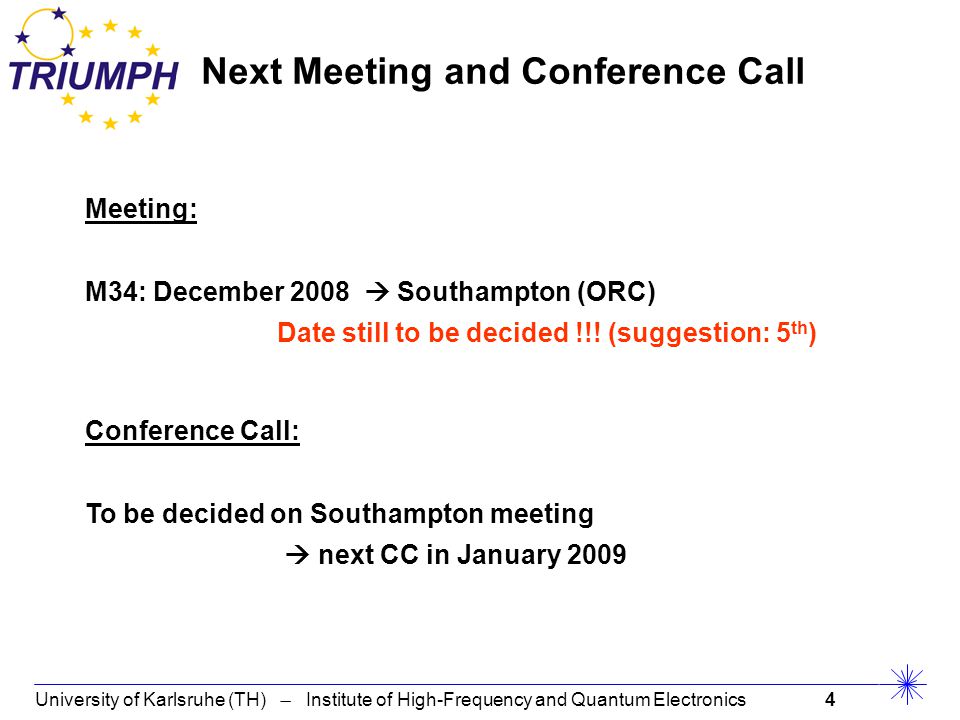 TRIUMPH

Next Meeting and Conference Call

Meeting:

M34: December 2008 → Southampton (ORC)

Date still to be decided !!! (suggestion: 5$^{th}$)

Conference Call:

To be decided on Southampton meeting

→ next CC in January 2009

University of Karlsruhe (TH) – Institute of High-Frequency and Quantum Electronics 4